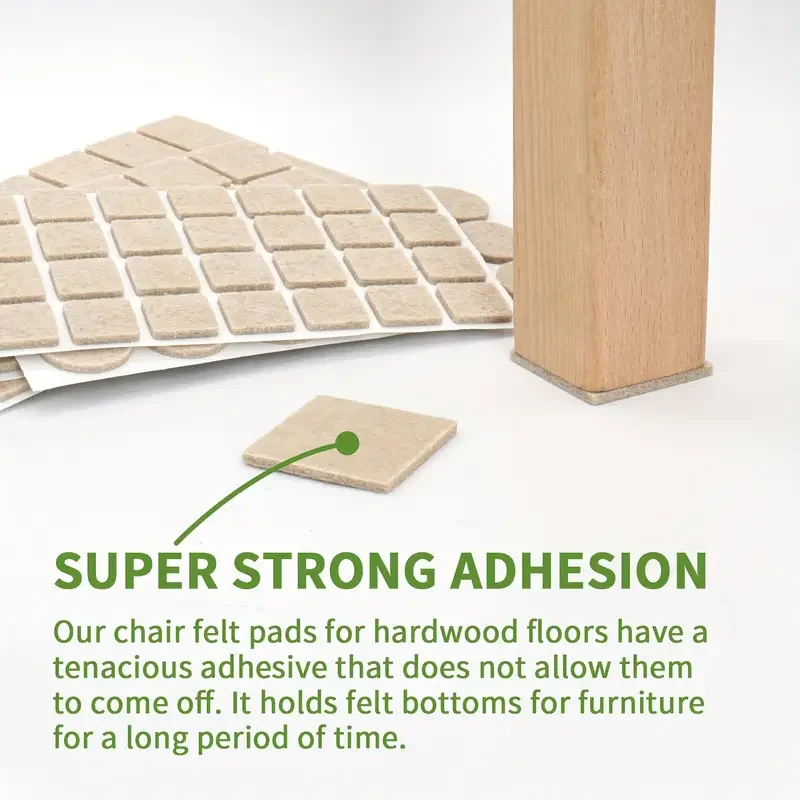 SUPER STRONG ADHESION

Our chair felt pads for hardwood floors have a tenacious adhesive that does not allow them to come off. It holds felt bottoms for furniture for a long period of time.